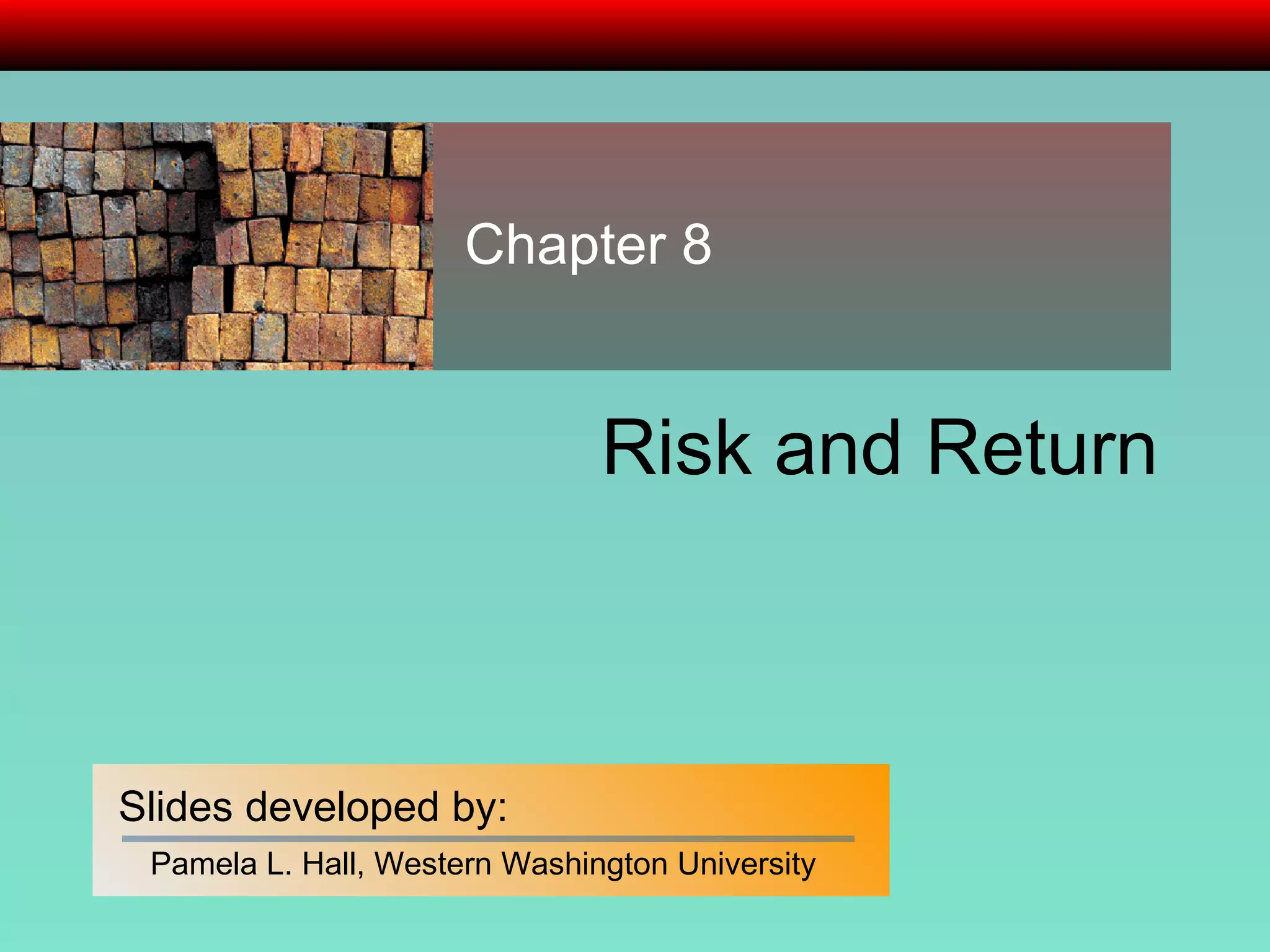 Chapter 8

Risk and Return

Slides developed by:

Pamela L. Hall, Western Washington University